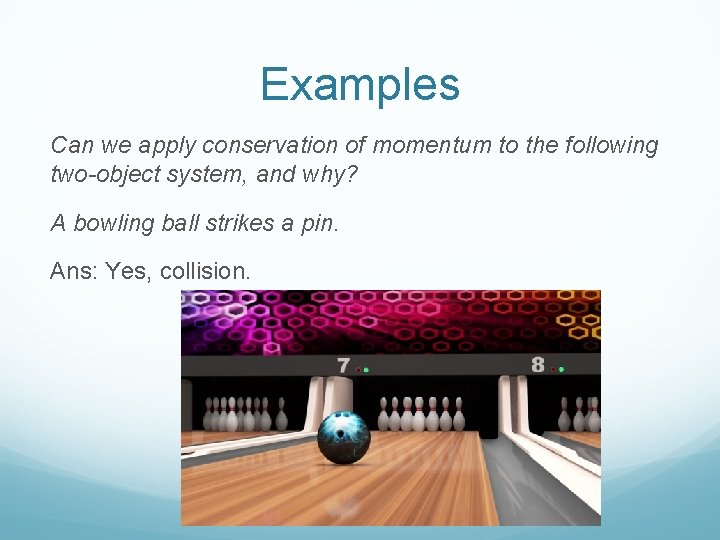 Examples

Can we apply conservation of momentum to the following two-object system, and why?

A bowling ball strikes a pin.

Ans: Yes, collision.

7

8